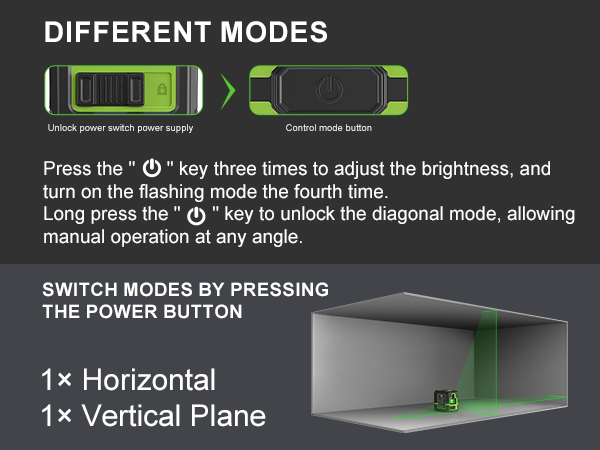 DIFFERENT MODES

Unlock power switch power supply

Control mode button

Press the " ⏻ " key three times to adjust the brightness, and turn on the flashing mode the fourth time.
Long press the " ⏻ " key to unlock the diagonal mode, allowing manual operation at any angle.

SWITCH MODES BY PRESSING THE POWER BUTTON

1× Horizontal
1× Vertical Plane